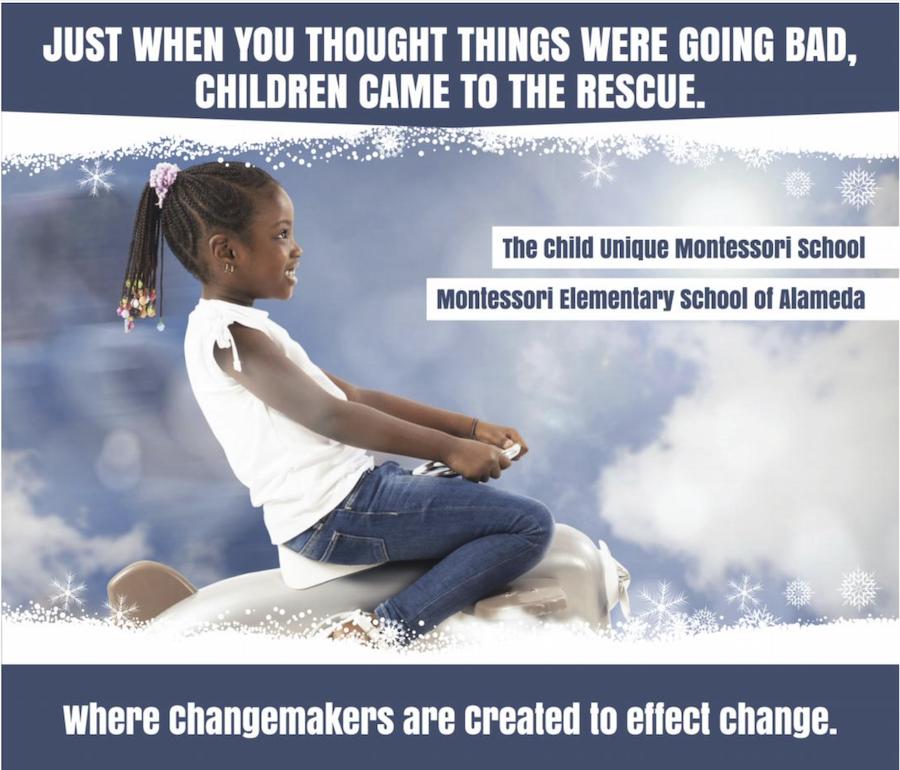 JUST WHEN YOU THOUGHT THINGS WERE GOING BAD, CHILDREN CAME TO THE RESCUE.

The Child Unique Montessori School

Montessori Elementary School of Alameda

Where Changemakers are Created to effect change.